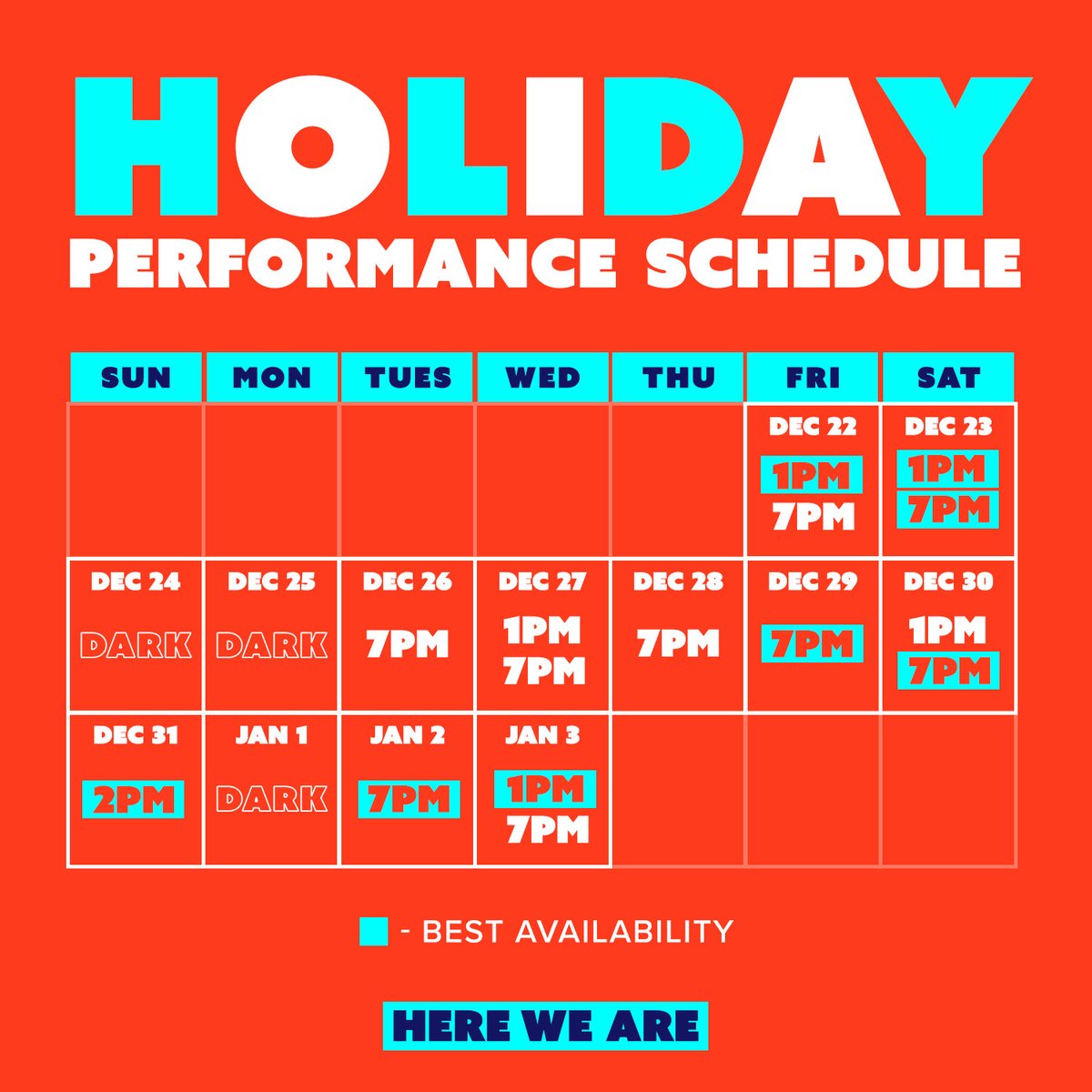 HOLIDAY
PERFORMANCE SCHEDULE

| SUN | MON | TUES | WED | THU | FRI | SAT |
|---|---|---|---|---|---|---|
| | | | | | DEC 22 1PM 7PM | DEC 23 1PM 7PM |
| DEC 24 DARK | DEC 25 DARK | DEC 26 7PM | DEC 27 1PM 7PM | DEC 28 7PM | DEC 29 7PM | DEC 30 1PM 7PM |
| DEC 31 2PM | JAN 1 DARK | JAN 2 7PM | JAN 3 1PM 7PM | | | |

- BEST AVAILABILITY

HERE WE ARE